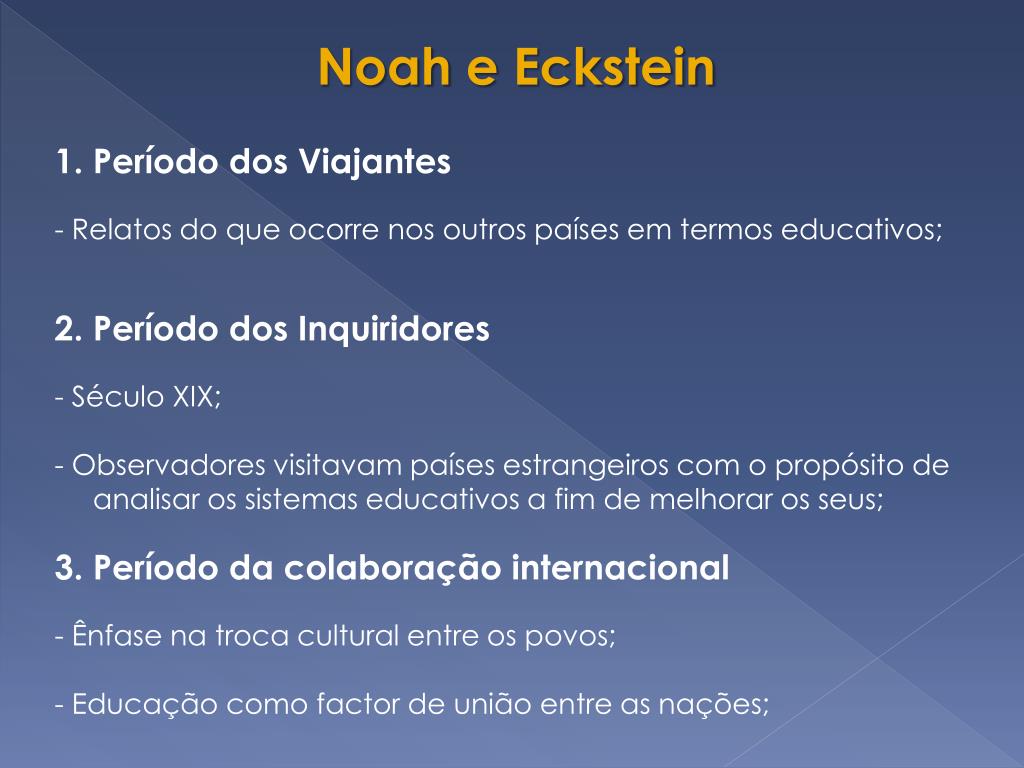 Noah e Eckstein

1. Período dos Viajantes

- Relatos do que ocorre nos outros países em termos educativos;

2. Período dos Inquiridores

- Século XIX;

- Observadores visitavam países estrangeiros com o propósito de analisar os sistemas educativos a fim de melhorar os seus;

3. Período da colaboração internacional

- Ênfase na troca cultural entre os povos;

- Educação como factor de união entre as nações;